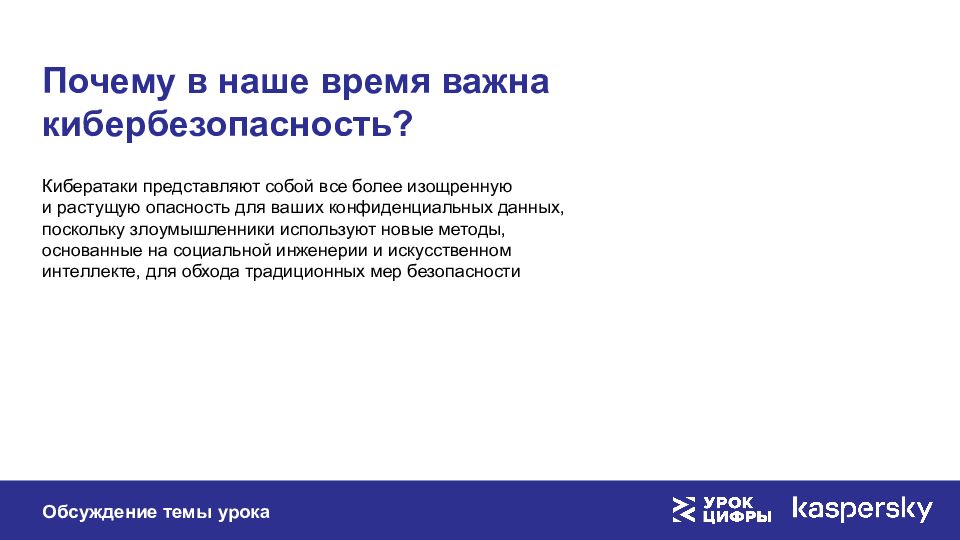 Почему в наше время важна кибербезопасность?

Кибератаки представляют собой все более изощренную и растущую опасность для ваших конфиденциальных данных, поскольку злоумышленники используют новые методы, основанные на социальной инженерии и искусственном интеллекте, для обхода традиционных мер безопасности

Обсуждение темы урока

УРОК ЦИФРЫ

kaspersky